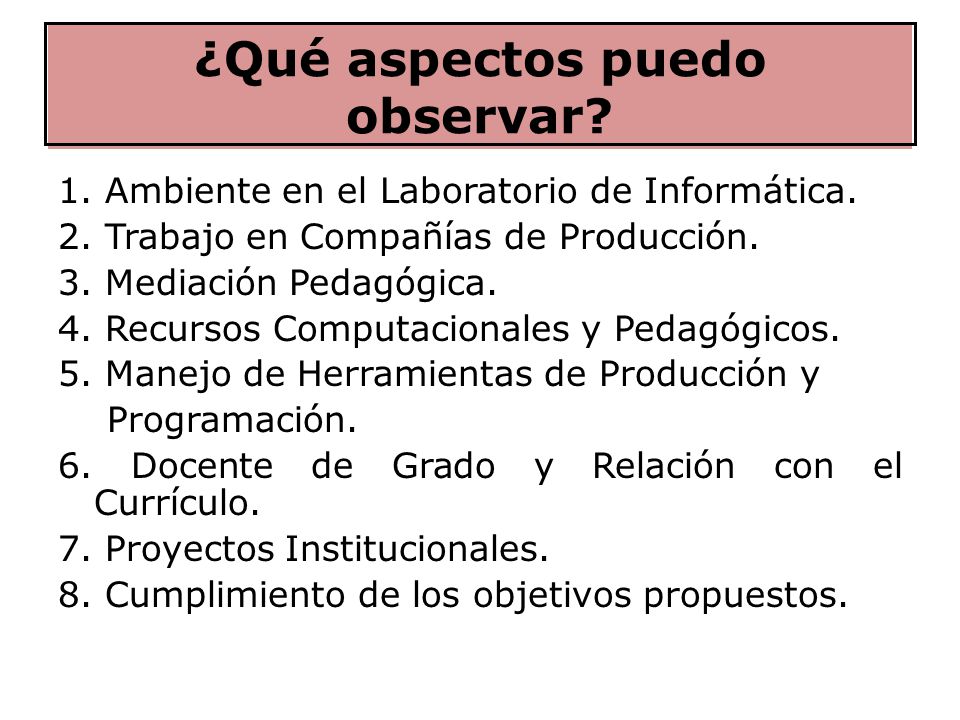 ¿Qué aspectos puedo observar?

1. Ambiente en el Laboratorio de Informática.
2. Trabajo en Compañías de Producción.
3. Mediación Pedagógica.
4. Recursos Computacionales y Pedagógicos.
5. Manejo de Herramientas de Producción y Programación.
6. Docente de Grado y Relación con el Currículo.
7. Proyectos Institucionales.
8. Cumplimiento de los objetivos propuestos.